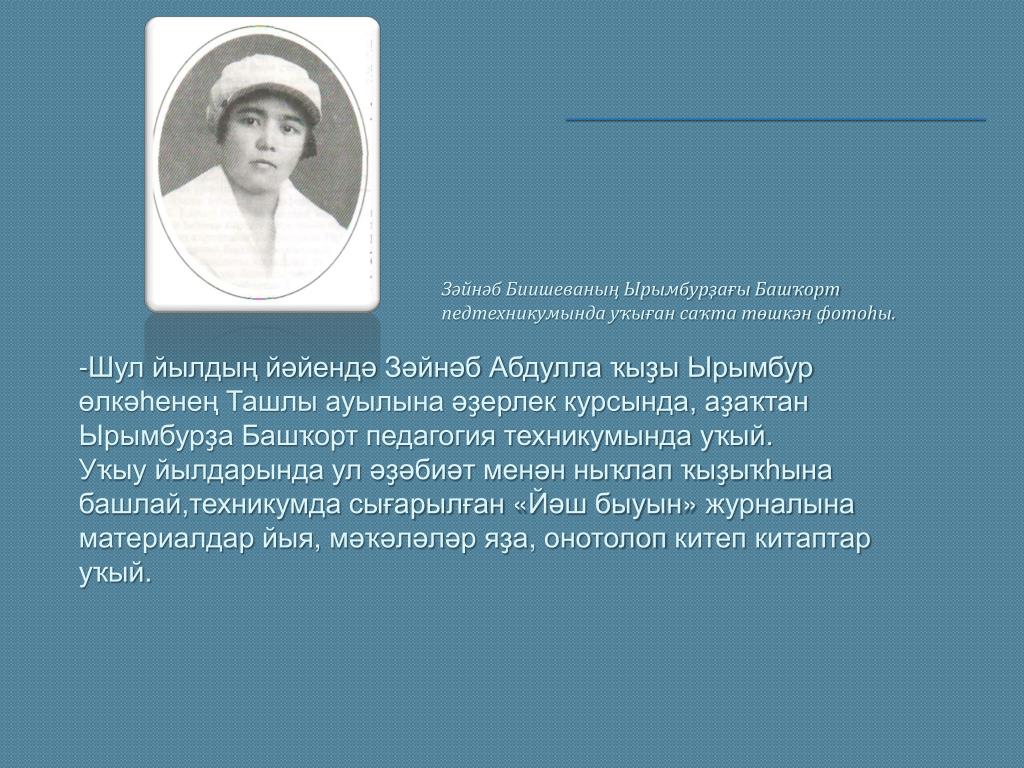 Зәйнәб Биишеваның Ырымбурҙағы Башҡорт педтехникумында уҡыған саҡта төшкән фотоһы.

-Шул йылдың йәйендә Зәйнәб Абдулла ҡыҙы Ырымбур өлкәһенең Ташлы ауылына әҙерлек курсында, аҙаҡтан Ырымбурҙа Башҡорт педагогия техникумында уҡый.
Уҡыу йылдарында ул әҙәбиәт менән ныҡлап ҡыҙыҡһына башлай,техникумда сығарылған «Йәш быуын» журналына материалдар йыя, мәҡәләләр яҙа, онотолоп китеп китаптар уҡый.